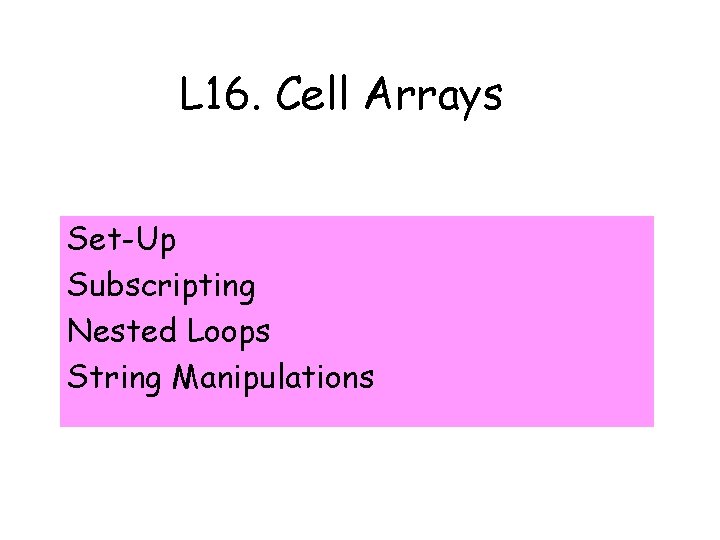 L16. Cell Arrays

Set-Up
Subscripting
Nested Loops
String Manipulations